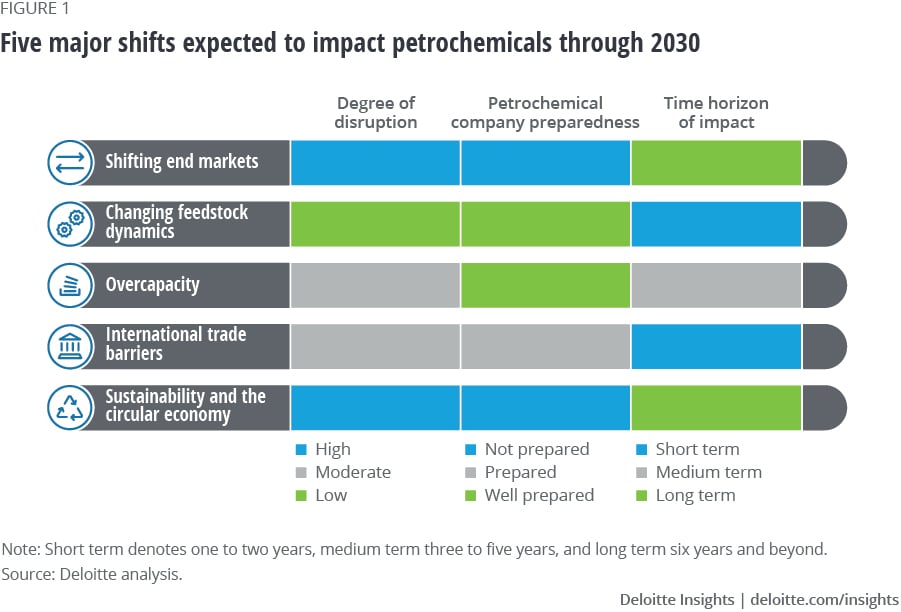 FIGURE 1

Five major shifts expected to impact petrochemicals through 2030

Degree of disruption

Petrochemical company preparedness

Time horizon of impact

Shifting end markets

Changing feedstock dynamics

Overcapacity

International trade barriers

Sustainability and the circular economy

High
Moderate
Low

Not prepared
Prepared
Well prepared

Short term
Medium term
Long term

Note: Short term denotes one to two years, medium term three to five years, and long term six years and beyond.
Source: Deloitte analysis.

Deloitte Insights | deloitte.com/insights